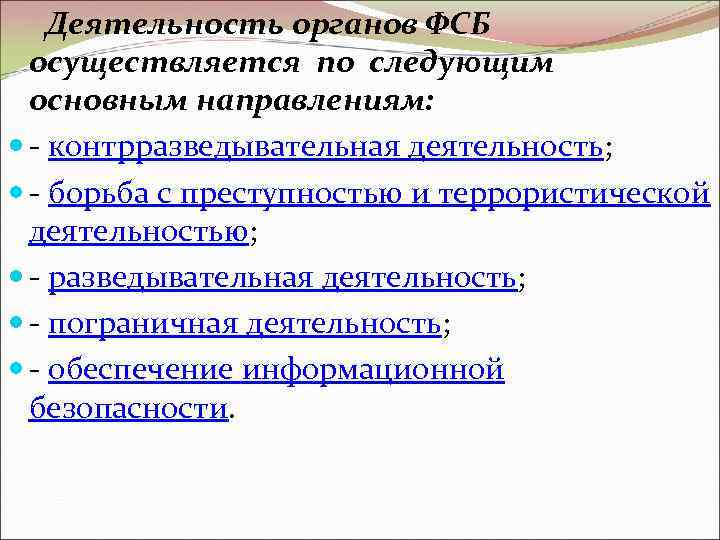 Деятельность органов ФСБ осуществляется по следующим основным направлениям:

- контрразведывательная деятельность;
- борьба с преступностью и террористической деятельностью;
- разведывательная деятельность;
- пограничная деятельность;
- обеспечение информационной безопасности.